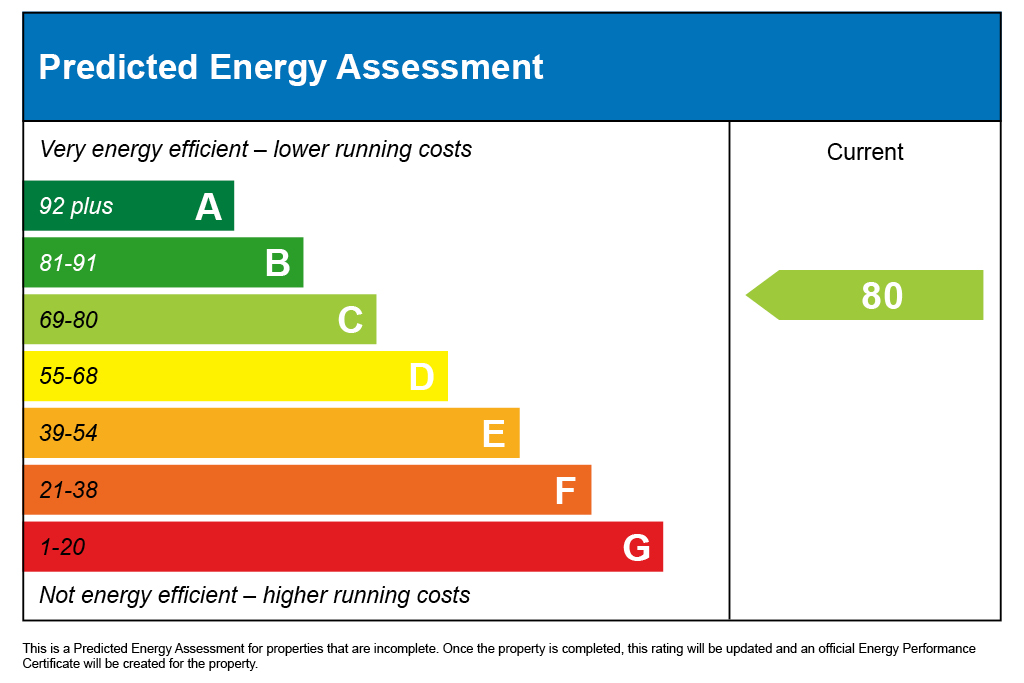 Predicted Energy Assessment

Very energy efficient – lower running costs

Current

92 plus A

81-91 B

69-80 C

80

55-68 D

39-54 E

21-38 F

1-20 G

Not energy efficient – higher running costs

This is a Predicted Energy Assessment for properties that are incomplete. Once the property is completed, this rating will be updated and an official Energy Performance Certificate will be created for the property.